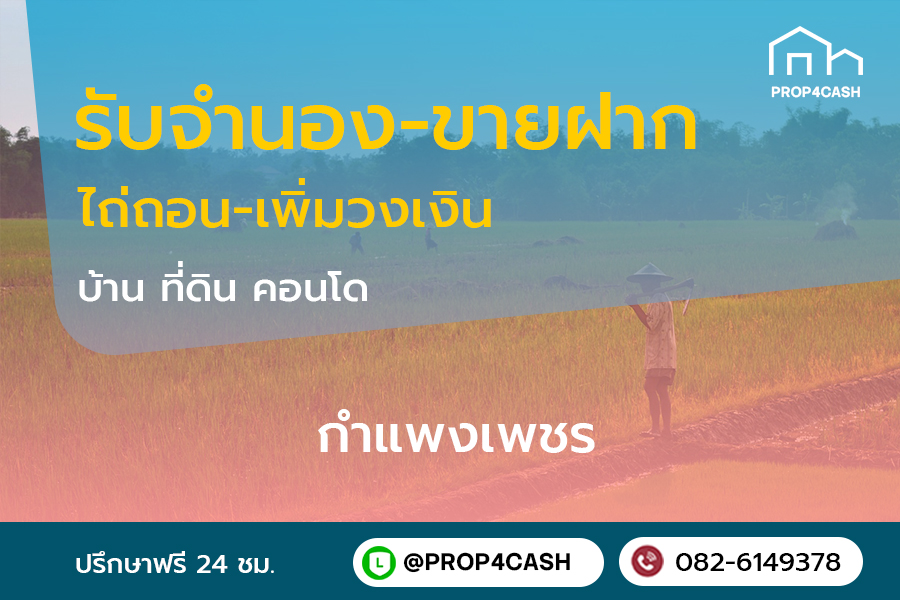 PROP4CASH

รับจำนอง-ขายฝาก

ไถ่ถอน-เพิ่มวงเงิน

บ้าน ที่ดิน คอนโด

กำแพงเพชร

ปรึกษาฟรี 24 ชม.

@PROP4CASH

082-6149378